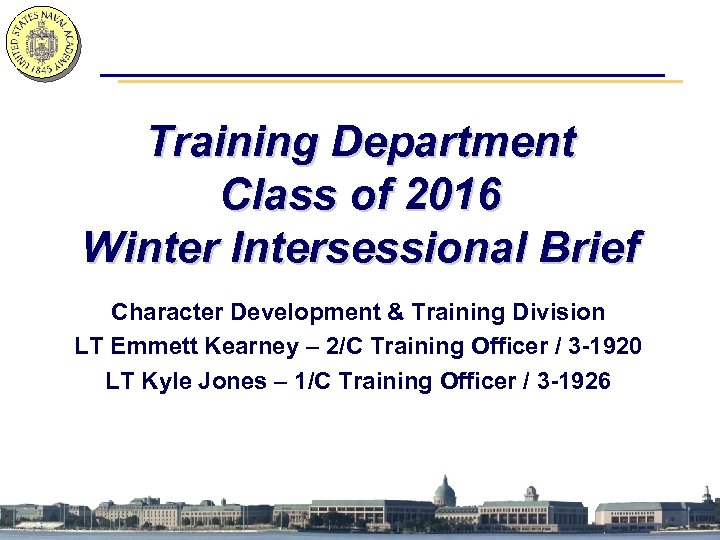 UNITED STATES NAVAL ACADEMY 1845

Training Department
Class of 2016
Winter Intersessional Brief

Character Development & Training Division
LT Emmett Kearney – 2/C Training Officer / 3-1920
LT Kyle Jones – 1/C Training Officer / 3-1926